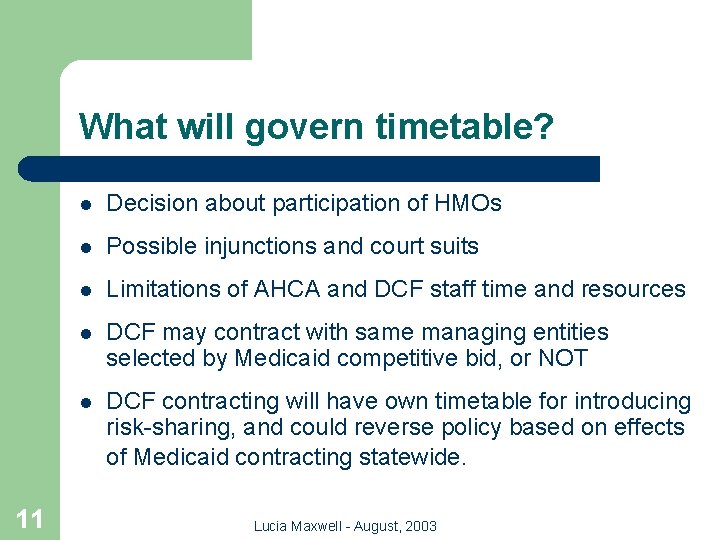 What will govern timetable?

- Decision about participation of HMOs
- Possible injunctions and court suits
- Limitations of AHCA and DCF staff time and resources
- DCF may contract with same managing entities selected by Medicaid competitive bid, or NOT
- DCF contracting will have own timetable for introducing risk-sharing, and could reverse policy based on effects of Medicaid contracting statewide.

11

Lucia Maxwell - August, 2003